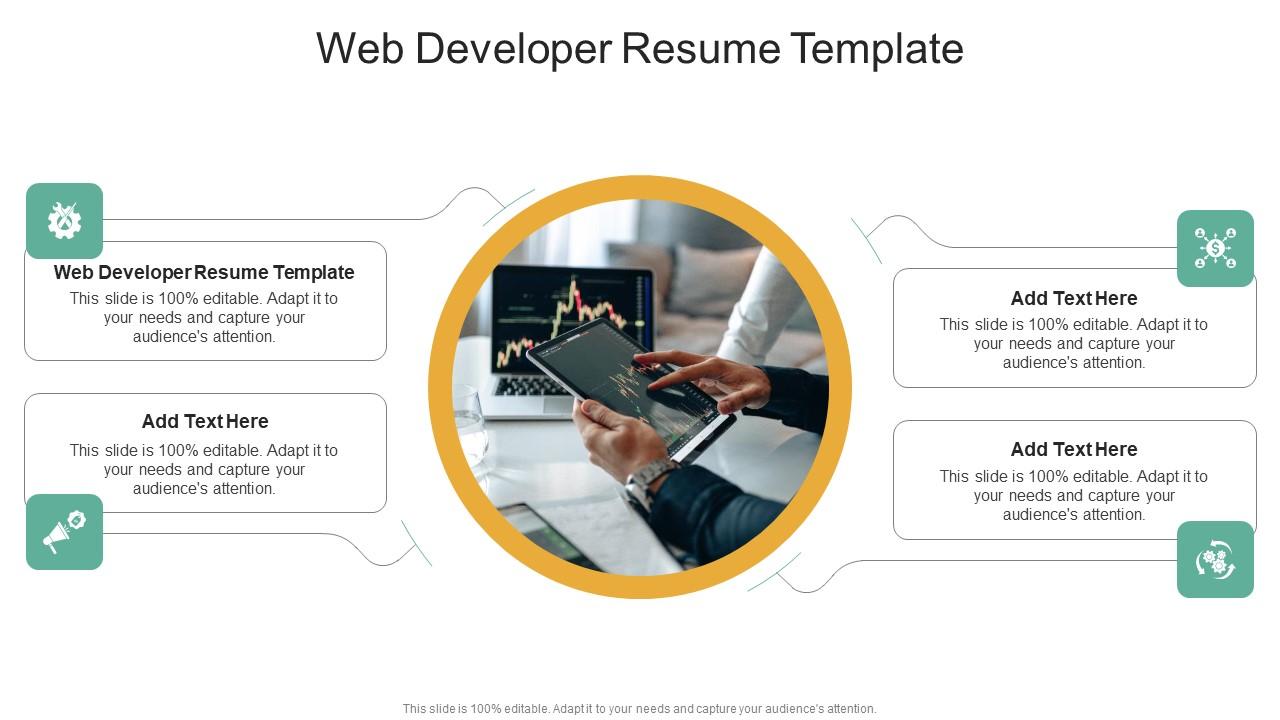 Web Developer Resume Template

Web Developer Resume Template
This slide is 100% editable. Adapt it to your needs and capture your audience's attention.

Add Text Here
This slide is 100% editable. Adapt it to your needs and capture your audience's attention.

Add Text Here
This slide is 100% editable. Adapt it to your needs and capture your audience's attention.

Add Text Here
This slide is 100% editable. Adapt it to your needs and capture your audience's attention.

This slide is 100% editable. Adapt it to your needs and capture your audience's attention.